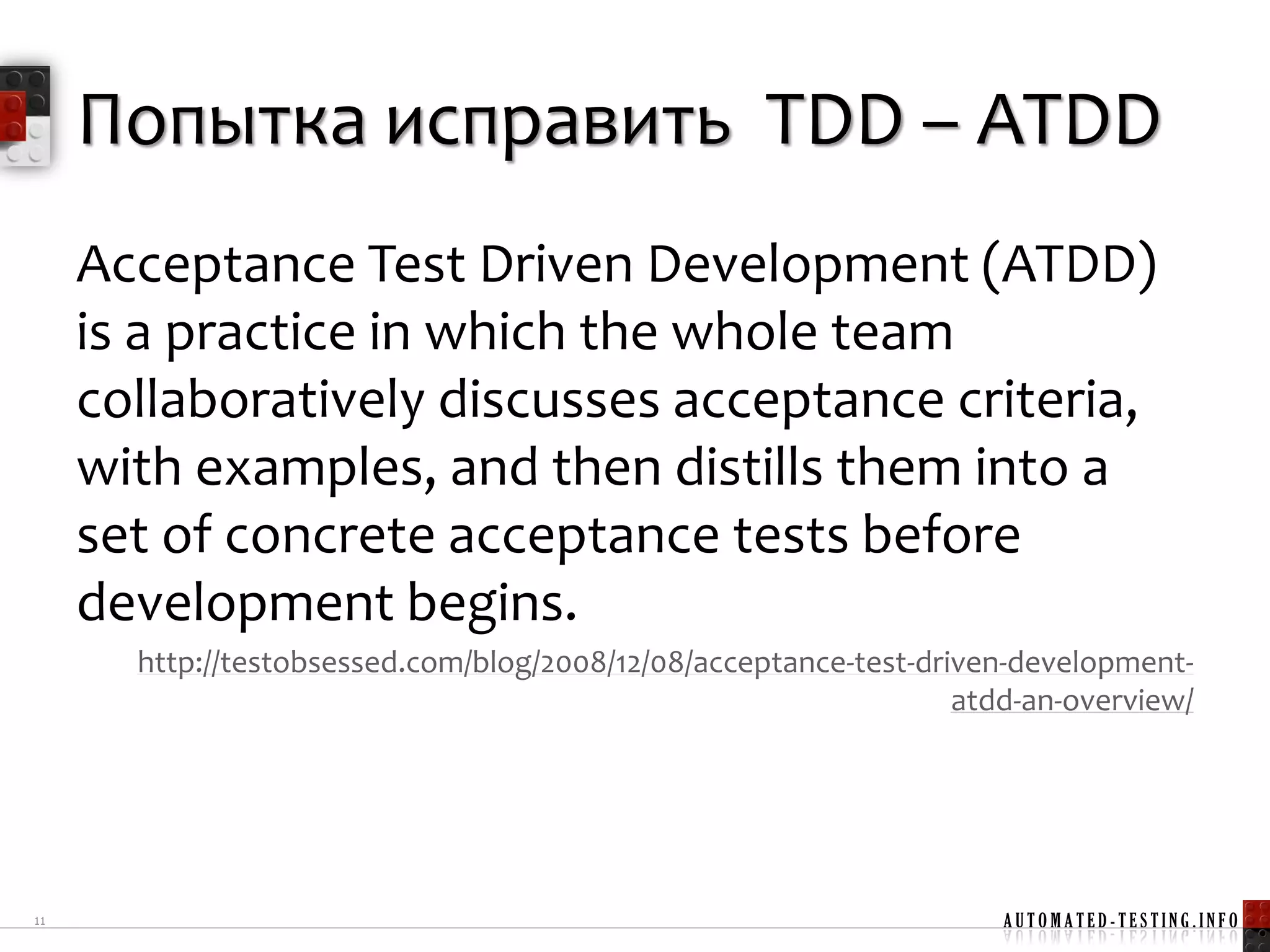 Попытка исправить TDD – ATDD

Acceptance Test Driven Development (ATDD) is a practice in which the whole team collaboratively discusses acceptance criteria, with examples, and then distills them into a set of concrete acceptance tests before development begins.

http://testobsessed.com/blog/2008/12/08/acceptance-test-driven-development-atdd-an-overview/

11

AUTOMATED-TESTING.INFO